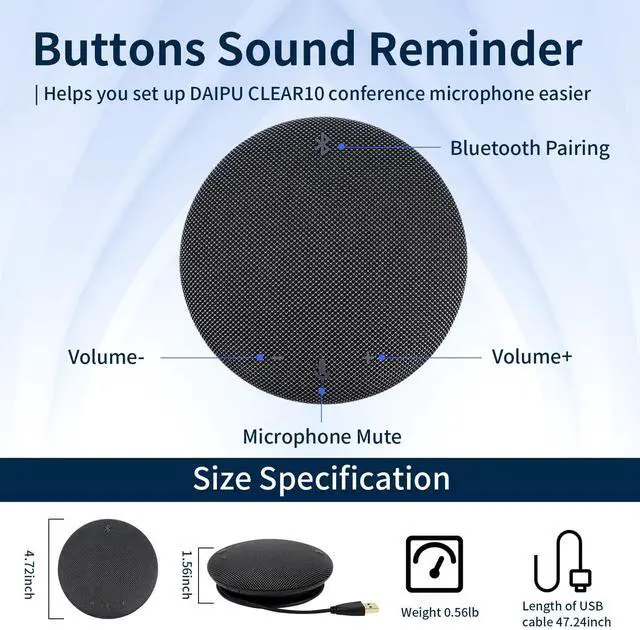 Buttons Sound Reminder

| Helps you set up DAIPU CLEAR10 conference microphone easier

Bluetooth Pairing

Volume-

Volume+

Microphone Mute

Size Specification

4.72inch

1.56inch

Weight 0.56lb

Length of USB cable 47.24inch